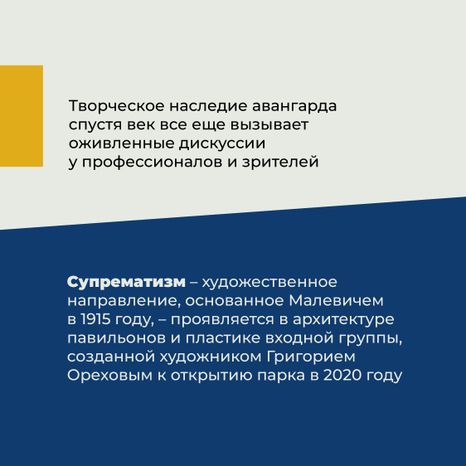 Творческое наследие авангарда спустя век все еще вызывает оживленные дискуссии у профессионалов и зрителей

Супрематизм – художественное направление, основанное Малевичем в 1915 году, – проявляется в архитектуре павильонов и пластике входной группы, созданной художником Григорием Ореховым к открытию парка в 2020 году